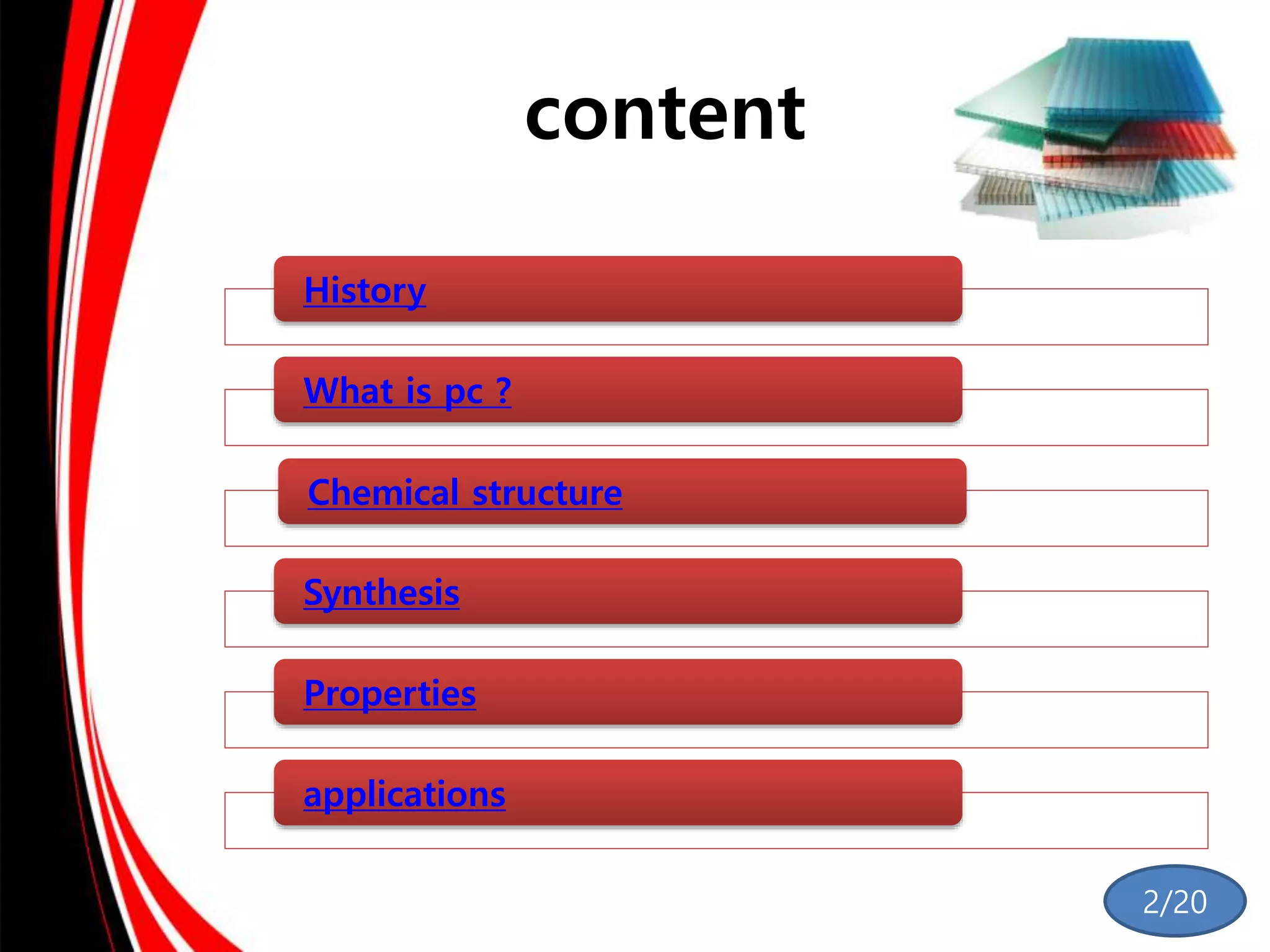 content

History

What is pc ?

Chemical structure

Synthesis

Properties

applications

2/20